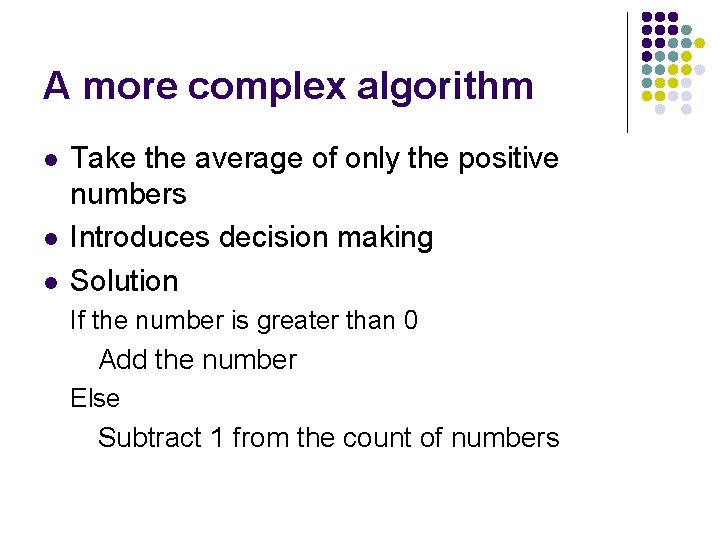 A more complex algorithm

- Take the average of only the positive numbers
- Introduces decision making
- Solution

If the number is greater than 0

Add the number

Else

Subtract 1 from the count of numbers